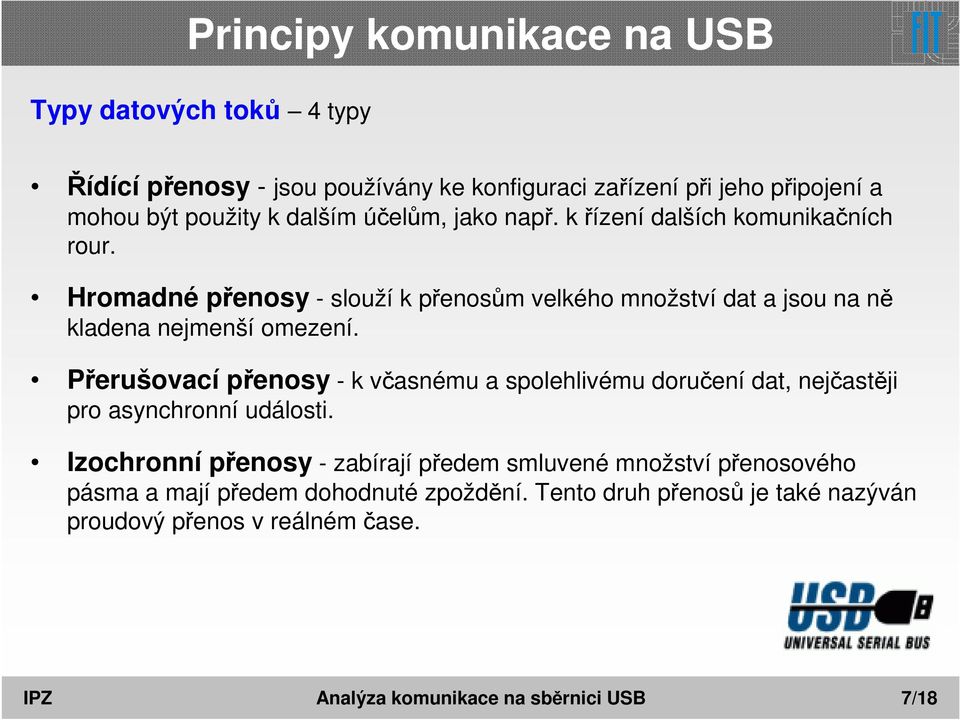 Principy komunikace na USB

FIT

Typy datových toků – 4 typy

• Řídící přenosy - jsou používány ke konfiguraci zařízení při jeho připojení a mohou být použity k dalším účelům, jako např. k řízení dalších komunikačních rour.

• Hromadné přenosy - slouží k přenosům velkého množství dat a jsou na ně kladena nejmenší omezení.

• Přerušovací přenosy - k včasnému a spolehlivému doručení dat, nejčastěji pro asynchronní události.

• Izochronní přenosy - zabírají předem smluvené množství přenosového pásma a mají předem dohodnuté zpoždění. Tento druh přenosů je také nazýván proudový přenos v reálném čase.

USB
UNIVERSAL SERIAL BUS

IPZ

Analýza komunikace na sběrnici USB

7/18